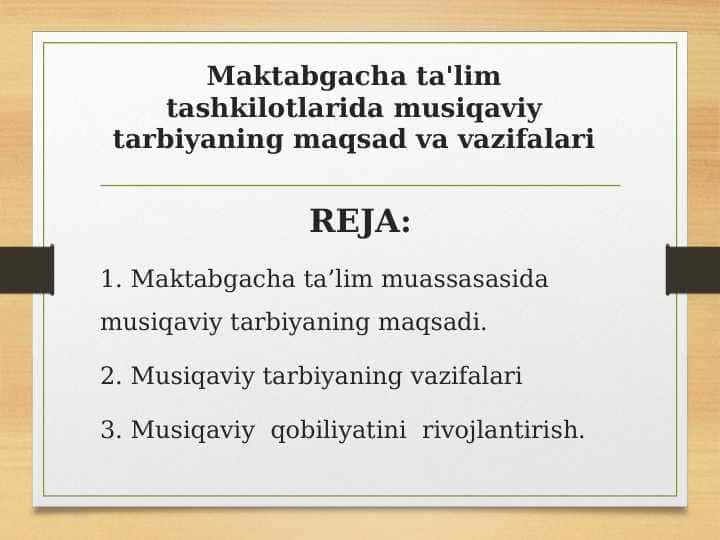 Maktabgacha ta'lim tashkilotlarida musiqaviy tarbiyaning maqsad va vazifalari

REJA:

1. Maktabgacha ta’lim muassasasida musiqaviy tarbiyaning maqsadi.

2. Musiqaviy tarbiyaning vazifalari

3. Musiqaviy qobiliyatini rivojlantirish.